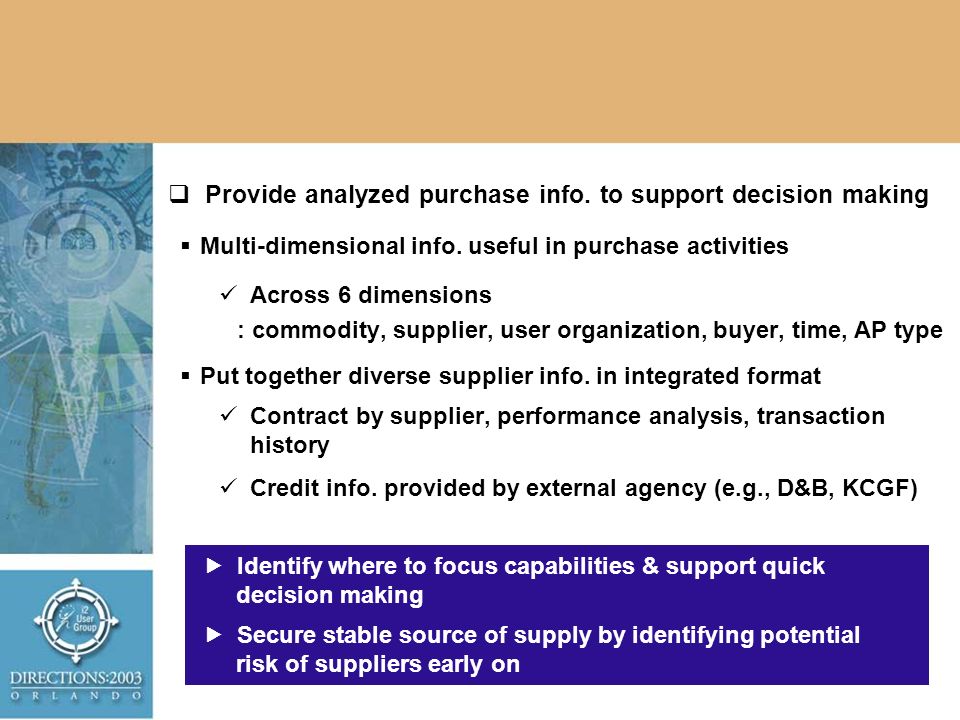 ❑ Provide analyzed purchase info. to support decision making

▪ Multi-dimensional info. useful in purchase activities

✓ Across 6 dimensions
: commodity, supplier, user organization, buyer, time, AP type

▪ Put together diverse supplier info. in integrated format

✓ Contract by supplier, performance analysis, transaction history

✓ Credit info. provided by external agency (e.g., D&B, KCGF)

► Identify where to focus capabilities & support quick decision making

► Secure stable source of supply by identifying potential risk of suppliers early on

i2 User Group
DIRECTIONS:2003
ORLANDO